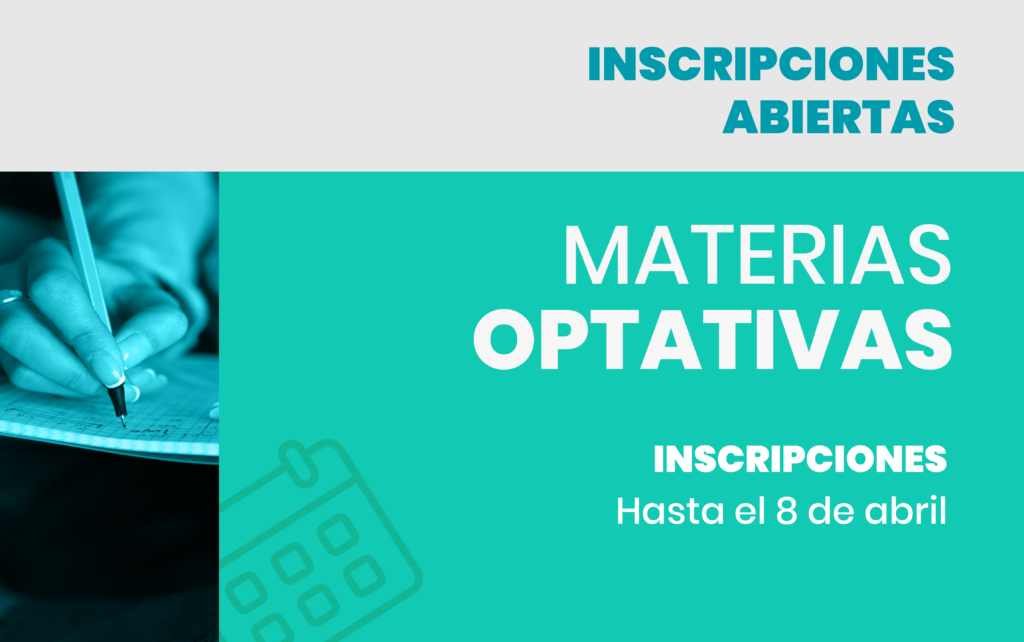 INSCRIPCIONES ABIERTAS

MATERIAS OPTATIVAS

INSCRIPCIONES
Hasta el 8 de abril